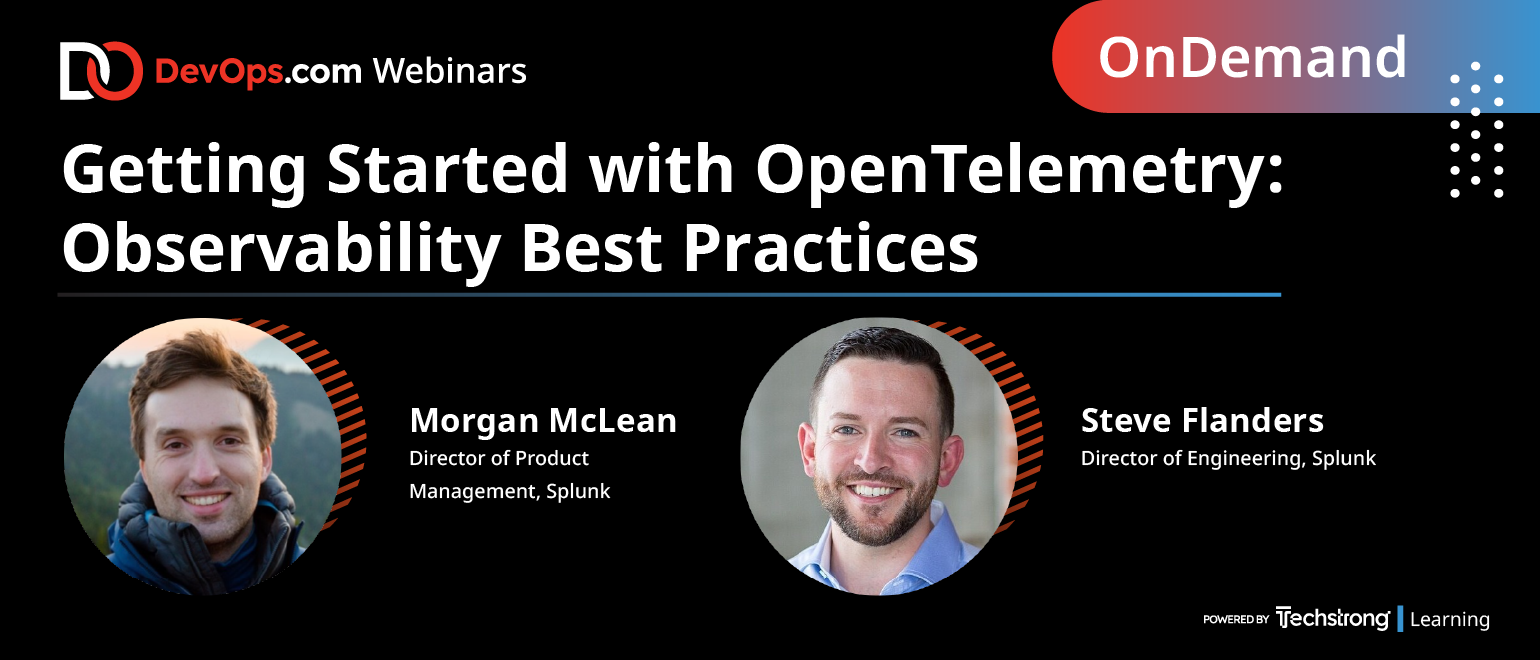 DevOps.com Webinars

OnDemand

Getting Started with OpenTelemetry: Observability Best Practices

Morgan McLean
Director of Product Management, Splunk

Steve Flanders
Director of Engineering, Splunk

POWERED BY Techstrong | Learning